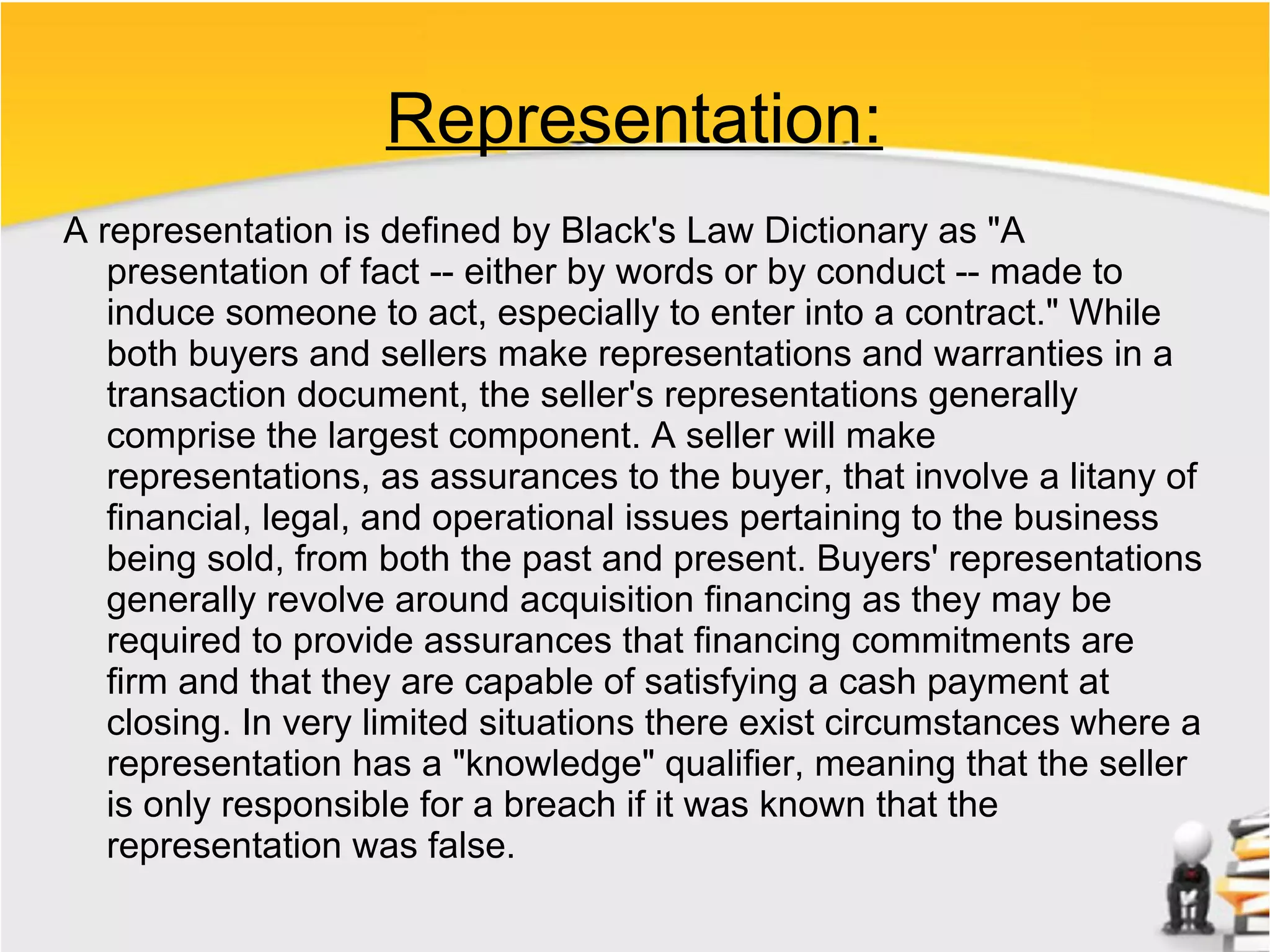 Representation:

A representation is defined by Black's Law Dictionary as "A presentation of fact -- either by words or by conduct -- made to induce someone to act, especially to enter into a contract." While both buyers and sellers make representations and warranties in a transaction document, the seller's representations generally comprise the largest component. A seller will make representations, as assurances to the buyer, that involve a litany of financial, legal, and operational issues pertaining to the business being sold, from both the past and present. Buyers' representations generally revolve around acquisition financing as they may be required to provide assurances that financing commitments are firm and that they are capable of satisfying a cash payment at closing. In very limited situations there exist circumstances where a representation has a "knowledge" qualifier, meaning that the seller is only responsible for a breach if it was known that the representation was false.